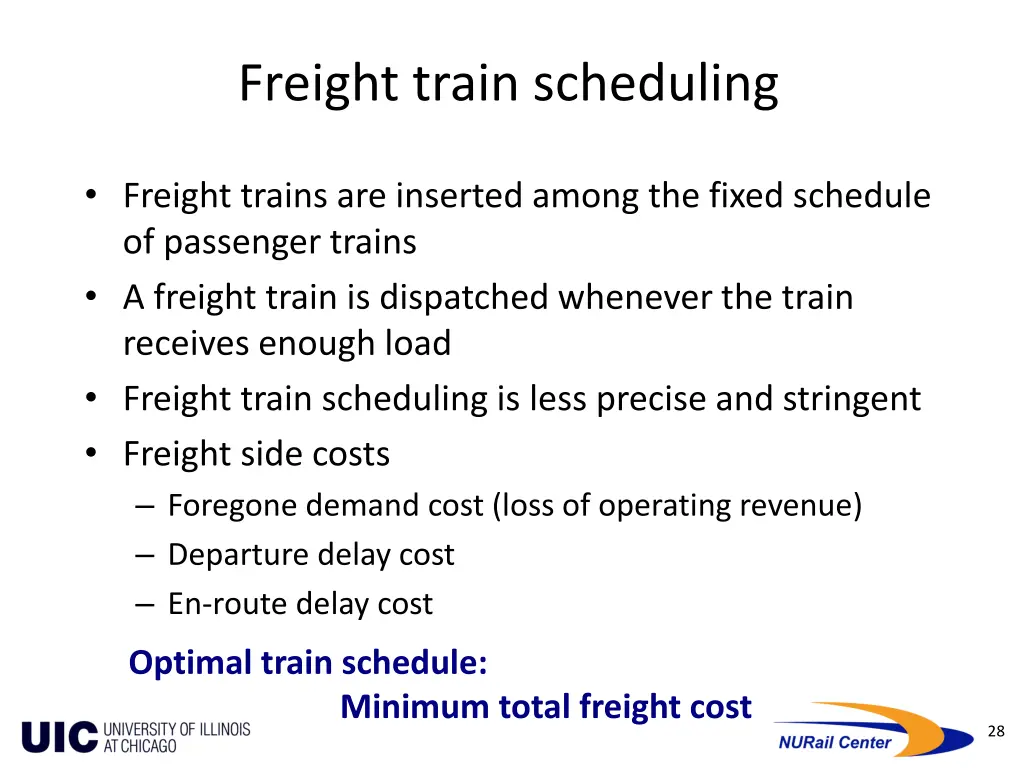 Freight train scheduling

• Freight trains are inserted among the fixed schedule of passenger trains
• A freight train is dispatched whenever the train receives enough load
• Freight train scheduling is less precise and stringent
• Freight side costs
– Foregone demand cost (loss of operating revenue)
– Departure delay cost
– En-route delay cost

Optimal train schedule:
Minimum total freight cost

UIC UNIVERSITY OF ILLINOIS AT CHICAGO

NURail Center

28